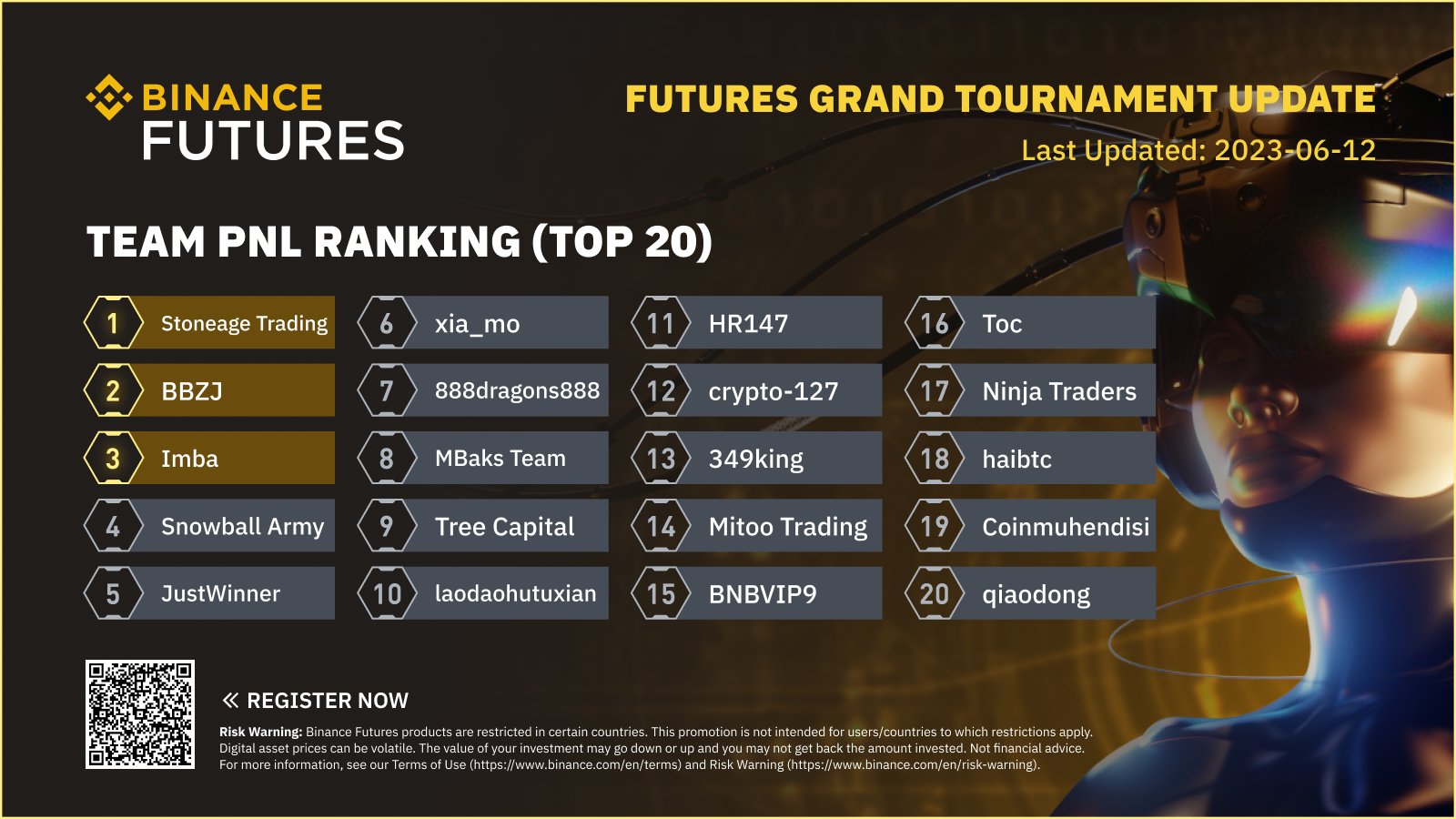 BINANCE FUTURES

FUTURES GRAND TOURNAMENT UPDATE

Last Updated: 2023-06-12

TEAM PNL RANKING (TOP 20)

1 Stoneage Trading
2 BBZJ
3 Imba
4 Snowball Army
5 JustWinner

6 xia_mo
7 888dragons888
8 MBaks Team
9 Tree Capital
10 laodaohutuxian

11 HR147
12 crypto-127
13 349king
14 Mitoo Trading
15 BNBVIP9

16 Toc
17 Ninja Traders
18 haibtc
19 Coinmuhendisi
20 qiaodong

« REGISTER NOW

Risk Warning: Binance Futures products are restricted in certain countries. This promotion is not intended for users/countries to which restrictions apply. Digital asset prices can be volatile. The value of your investment may go down or up and you may not get back the amount invested. Not financial advice. For more information, see our Terms of Use (https://www.binance.com/en/terms) and Risk Warning (https://www.binance.com/en/risk-warning).